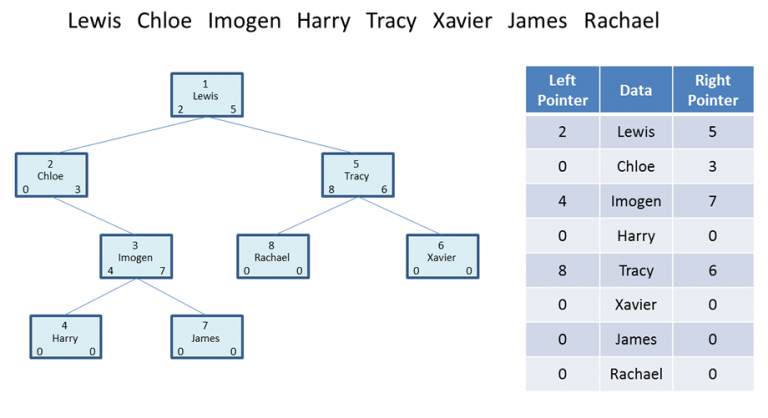 Lewis Chloe Imogen Harry Tracy Xavier James Rachael

1
Lewis
2 5

2
Chloe
0 3

5
Tracy
8 6

3
Imogen
4 7

8
Rachael
0 0

6
Xavier
0 0

4
Harry
0 0

7
James
0 0

| Left Pointer | Data | Right Pointer |
|---|---|---|
| 2 | Lewis | 5 |
| 0 | Chloe | 3 |
| 4 | Imogen | 7 |
| 0 | Harry | 0 |
| 8 | Tracy | 6 |
| 0 | Xavier | 0 |
| 0 | James | 0 |
| 0 | Rachael | 0 |